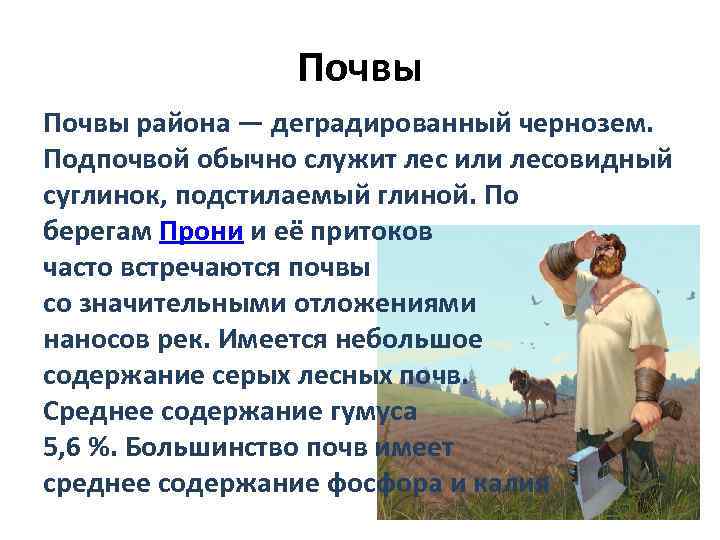 Почвы

Почвы района — деградированный чернозем. Подпочвой обычно служит лес или лесовидный суглинок, подстилаемый глиной. По берегам Прони и её притоков часто встречаются почвы со значительными отложениями наносов рек. Имеется небольшое содержание серых лесных почв. Среднее содержание гумуса 5,6 %. Большинство почв имеет среднее содержание фосфора и калия